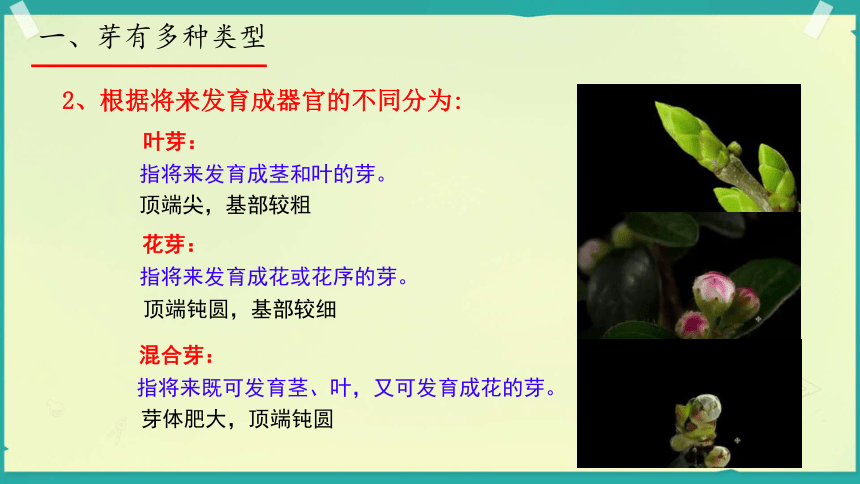 一、芽有多种类型

2、根据将来发育成器官的不同分为:

叶芽:

指将来发育成茎和叶的芽。

顶端尖，基部较粗

花芽:

指将来发育成花或花序的芽。

顶端钝圆，基部较细

混合芽:

指将来既可发育茎、叶，又可发育成花的芽。

芽体肥大，顶端钝圆